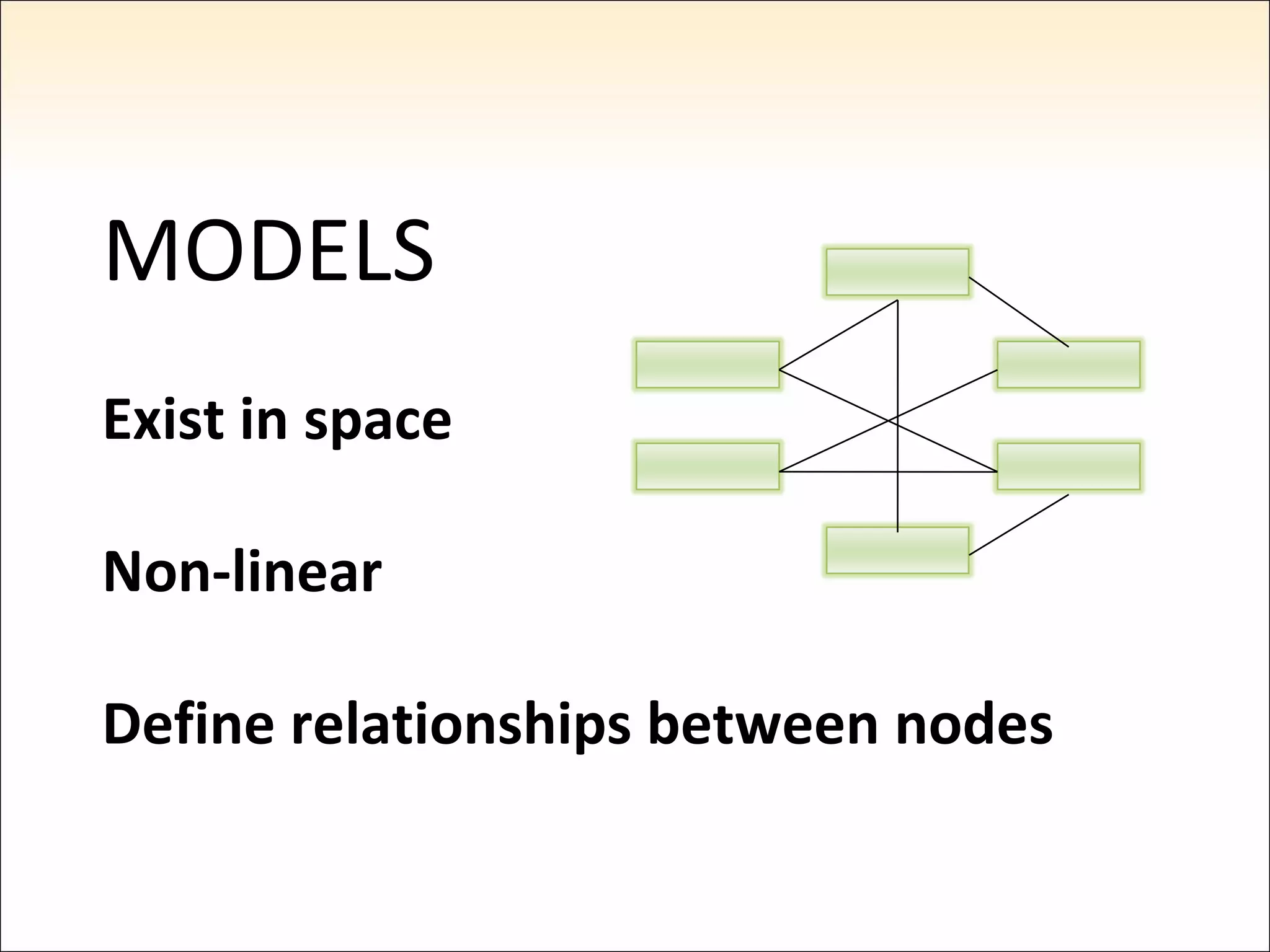 MODELS

Exist in space

Non-linear

Define relationships between nodes